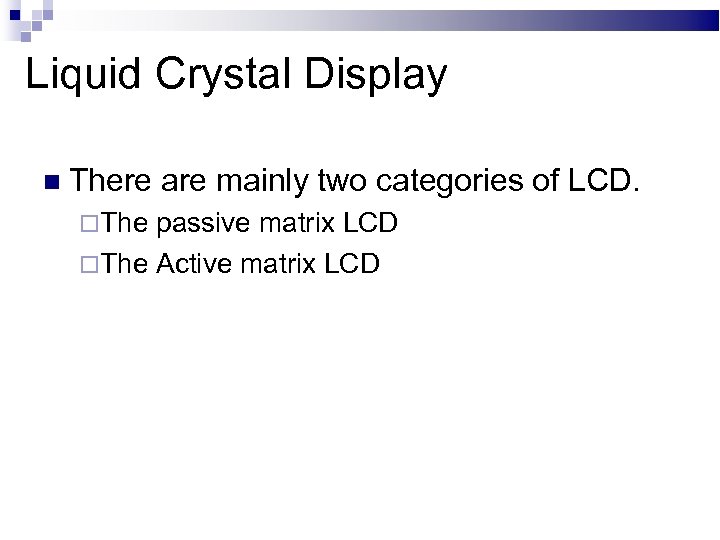 Liquid Crystal Display

There are mainly two categories of LCD.
The passive matrix LCD
The Active matrix LCD